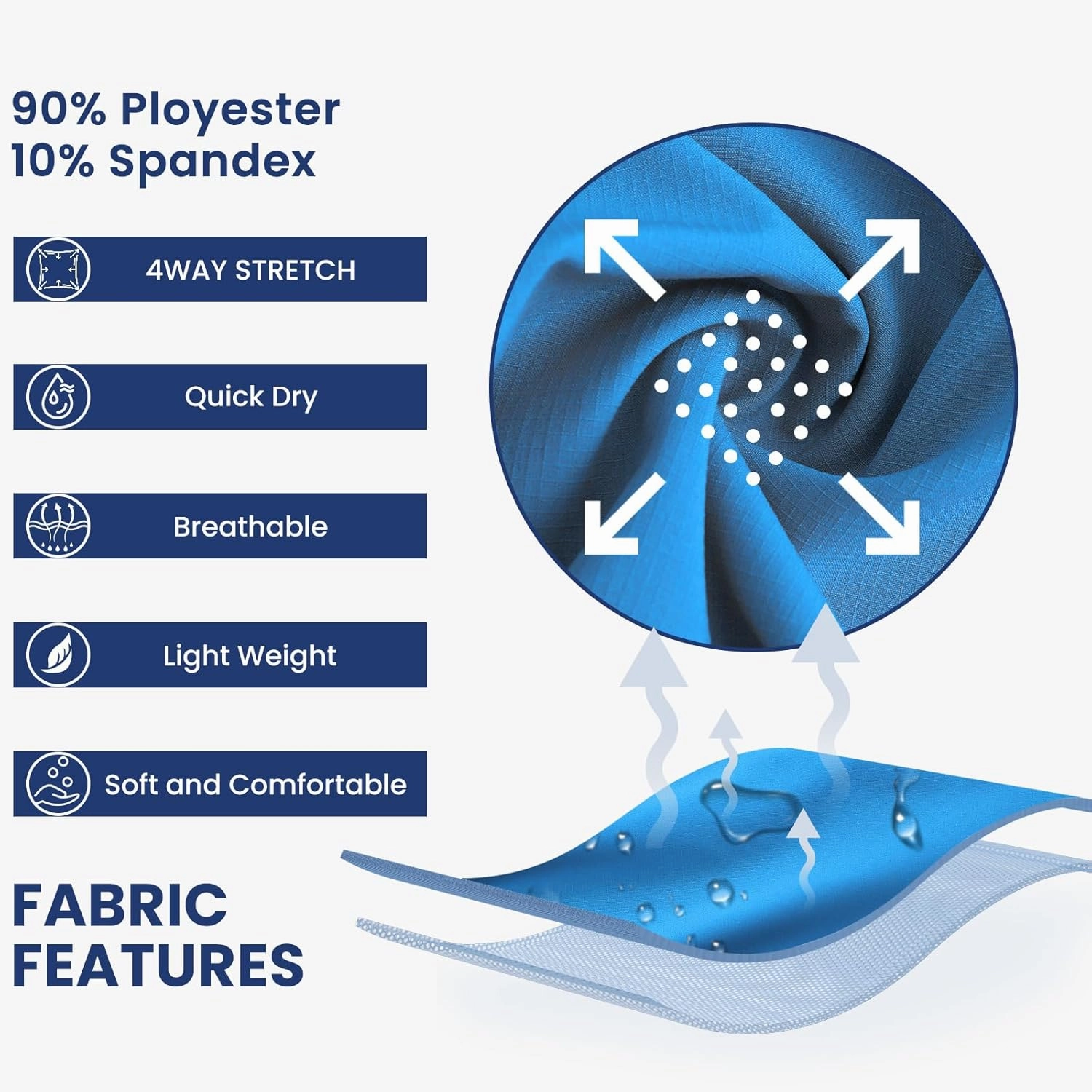 90% Ployester
10% Spandex

4WAY STRETCH

Quick Dry

Breathable

Light Weight

Soft and Comfortable

FABRIC
FEATURES